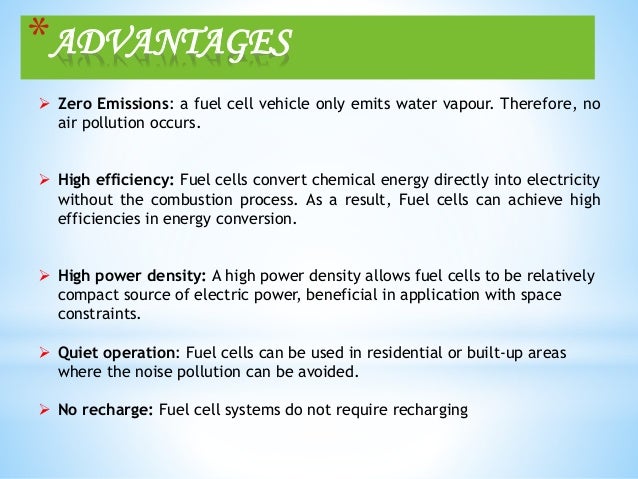 *ADVANTAGES

➢ Zero Emissions: a fuel cell vehicle only emits water vapour. Therefore, no air pollution occurs.

➢ High efficiency: Fuel cells convert chemical energy directly into electricity without the combustion process. As a result, Fuel cells can achieve high efficiencies in energy conversion.

➢ High power density: A high power density allows fuel cells to be relatively compact source of electric power, beneficial in application with space constraints.

➢ Quiet operation: Fuel cells can be used in residential or built-up areas where the noise pollution can be avoided.

➢ No recharge: Fuel cell systems do not require recharging